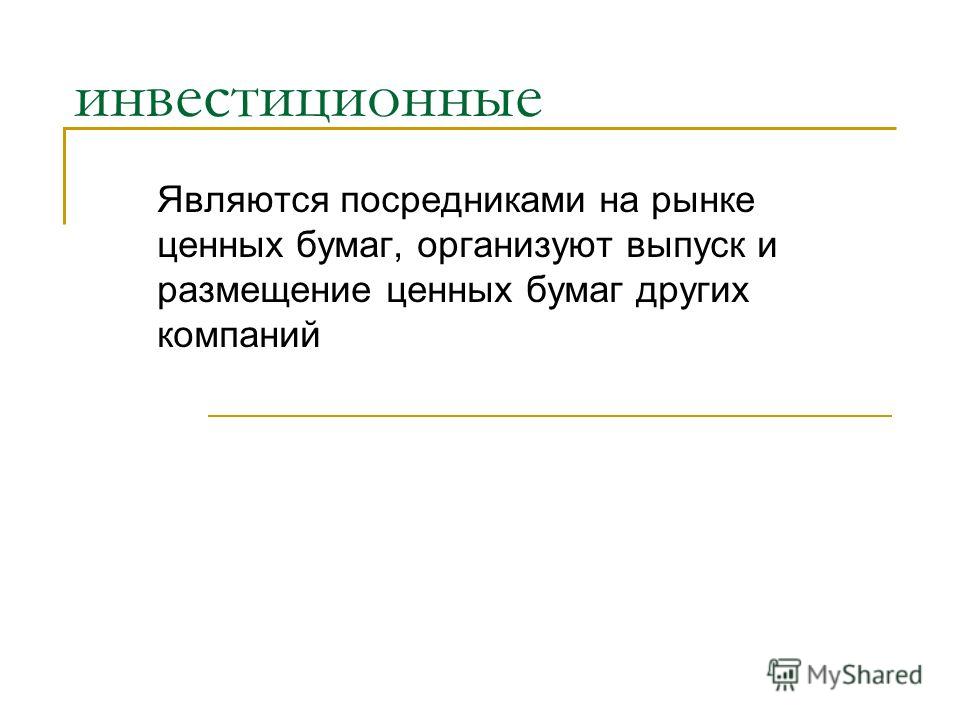 инвестиционные

Являются посредниками на рынке ценных бумаг, организуют выпуск и размещение ценных бумаг других компаний

MyShared